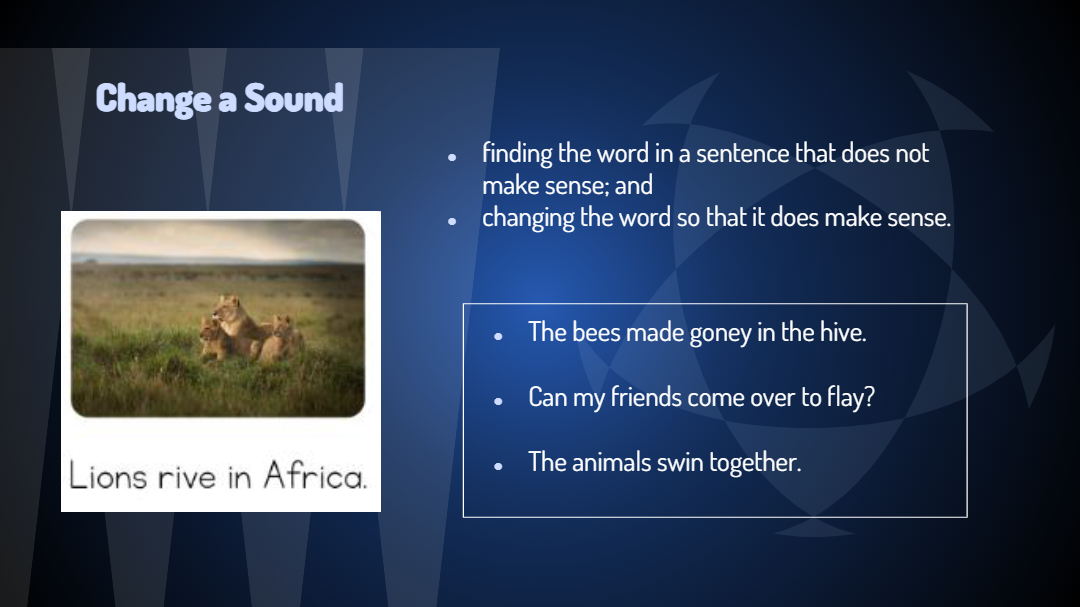 Change a Sound

- finding the word in a sentence that does not make sense; and
- changing the word so that it does make sense.

Lions rive in Africa.

- The bees made goney in the hive.
- Can my friends come over to flay?
- The animals swin together.